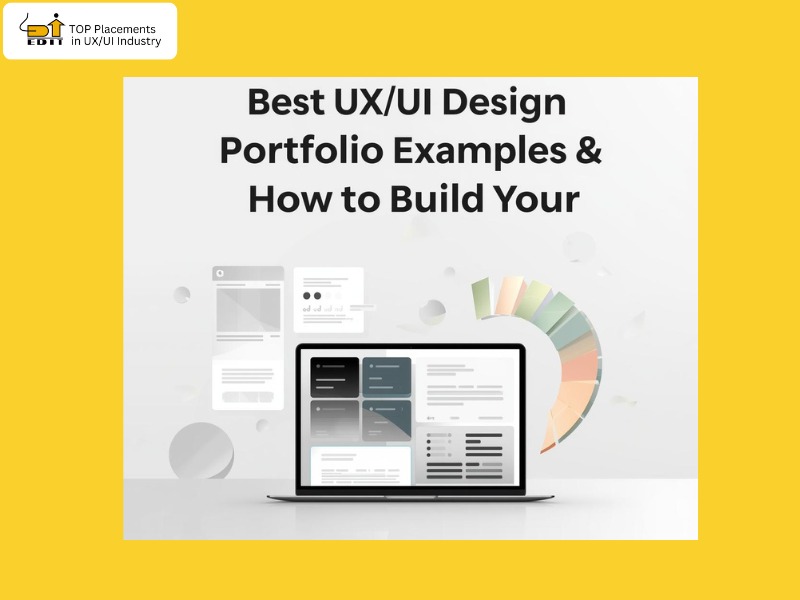 EDIT
TOP Placements
in UX/UI Industry

Best UX/UI Design Portfolio Examples & How to Build Your